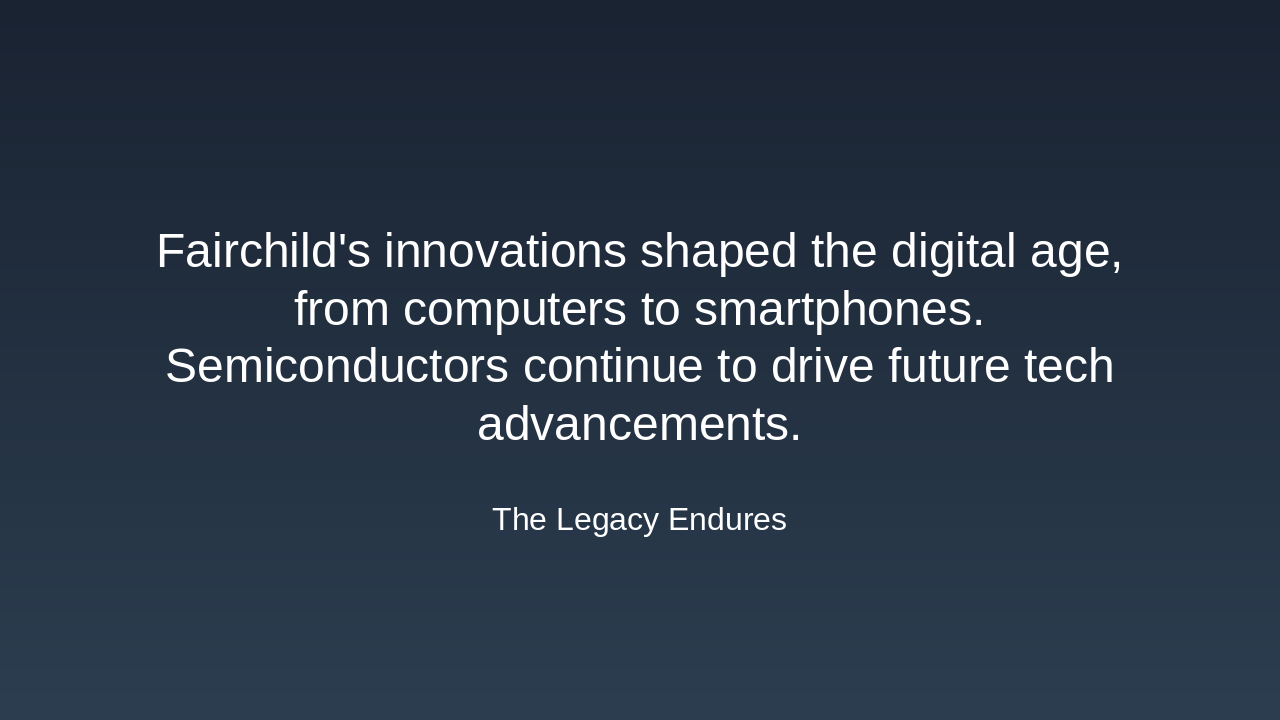 Fairchild's innovations shaped the digital age, from computers to smartphones. Semiconductors continue to drive future tech advancements.

The Legacy Endures